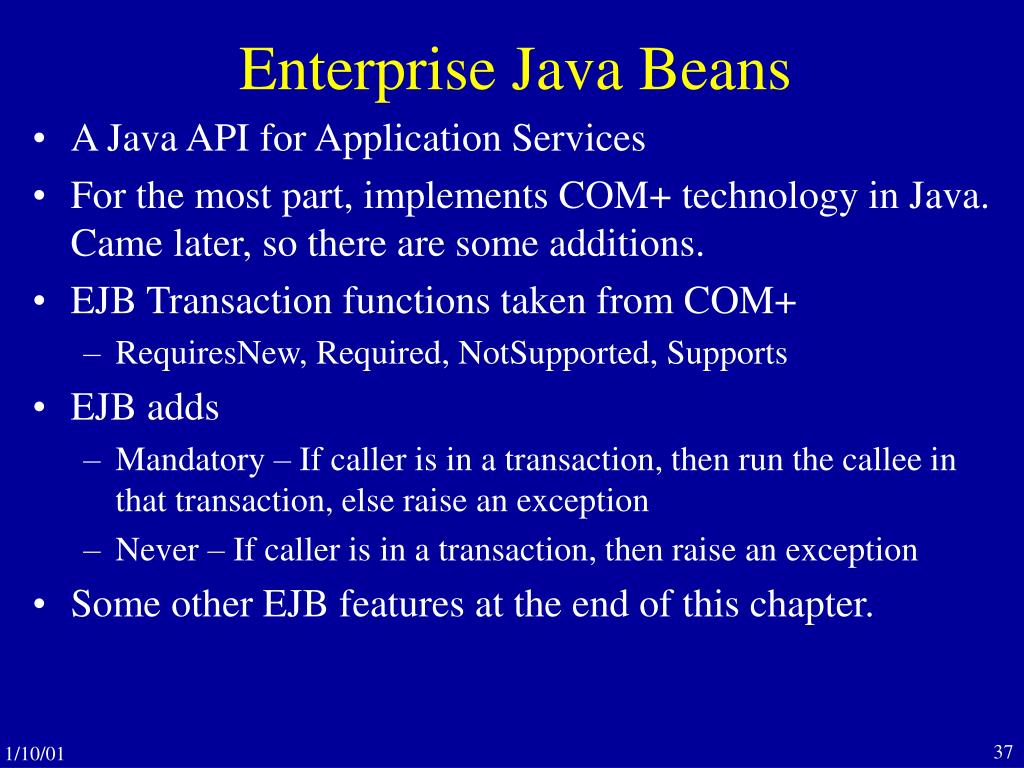 Enterprise Java Beans

• A Java API for Application Services
• For the most part, implements COM+ technology in Java. Came later, so there are some additions.
• EJB Transaction functions taken from COM+
 – RequiresNew, Required, NotSupported, Supports
• EJB adds
 – Mandatory – If caller is in a transaction, then run the callee in that transaction, else raise an exception
 – Never – If caller is in a transaction, then raise an exception
• Some other EJB features at the end of this chapter.

1/10/01

37